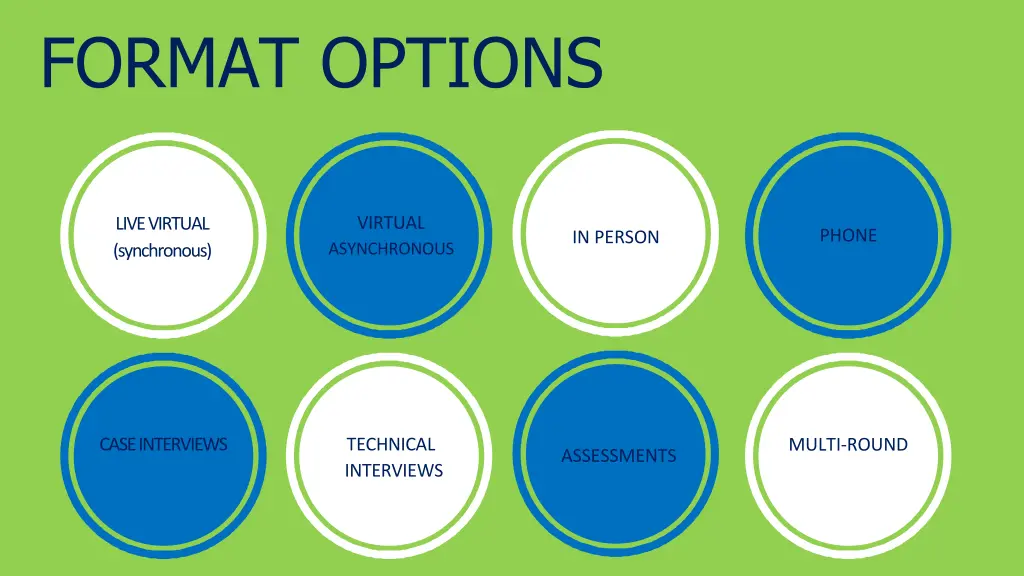 FORMAT OPTIONS

LIVE VIRTUAL
(synchronous)

VIRTUAL
ASYNCHRONOUS

IN PERSON

PHONE

CASE INTERVIEWS

TECHNICAL
INTERVIEWS

ASSESSMENTS

MULTI-ROUND